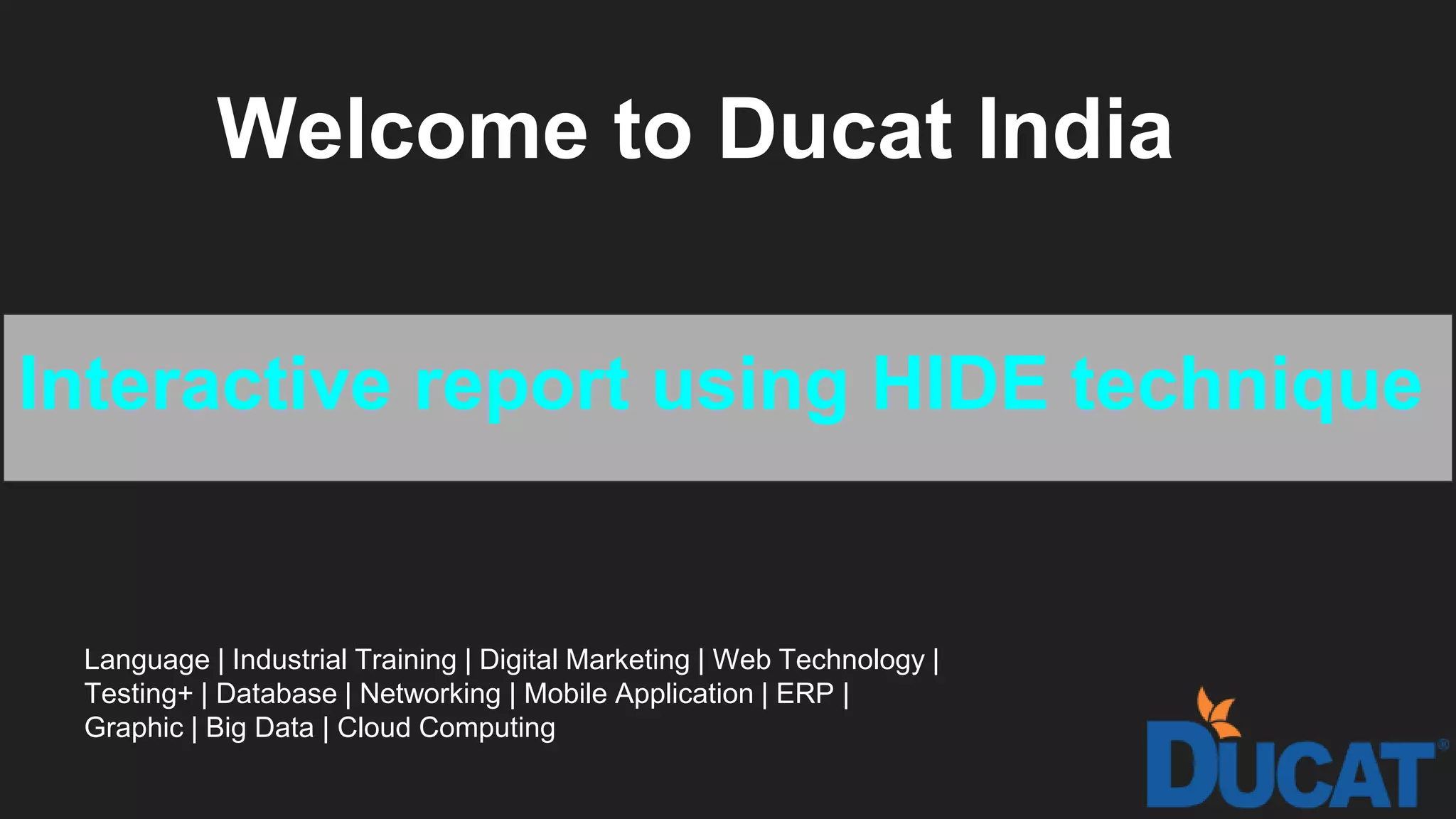 Welcome to Ducat India

Interactive report using HIDE technique

Language | Industrial Training | Digital Marketing | Web Technology | Testing+ | Database | Networking | Mobile Application | ERP | Graphic | Big Data | Cloud Computing

DUCAT®